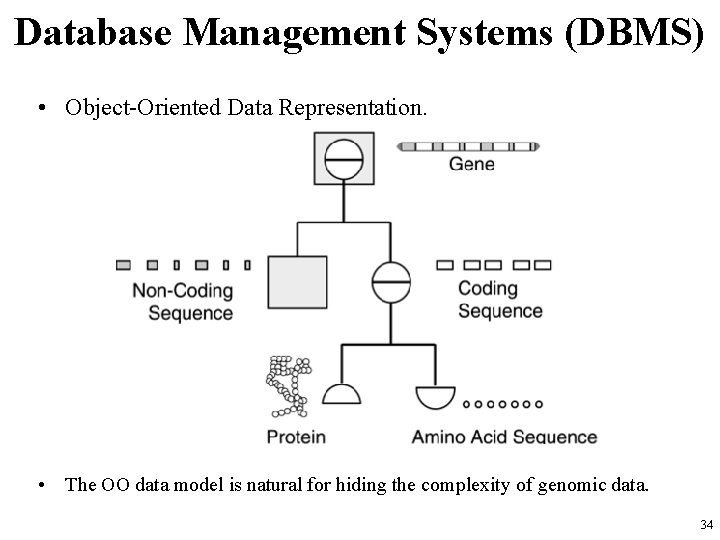 Database Management Systems (DBMS)

• Object-Oriented Data Representation.

Gene

Non-Coding Sequence

Coding Sequence

Protein

Amino Acid Sequence

• The OO data model is natural for hiding the complexity of genomic data.

34